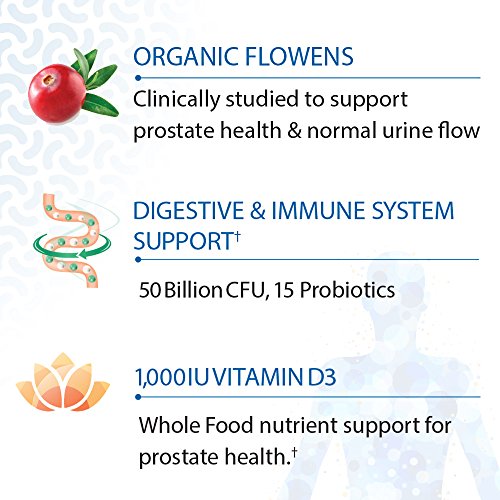 ORGANIC FLOWENS

Clinically studied to support prostate health & normal urine flow

DIGESTIVE & IMMUNE SYSTEM SUPPORT†

50 Billion CFU, 15 Probiotics

1,000 IU VITAMIN D3

Whole Food nutrient support for prostate health.†